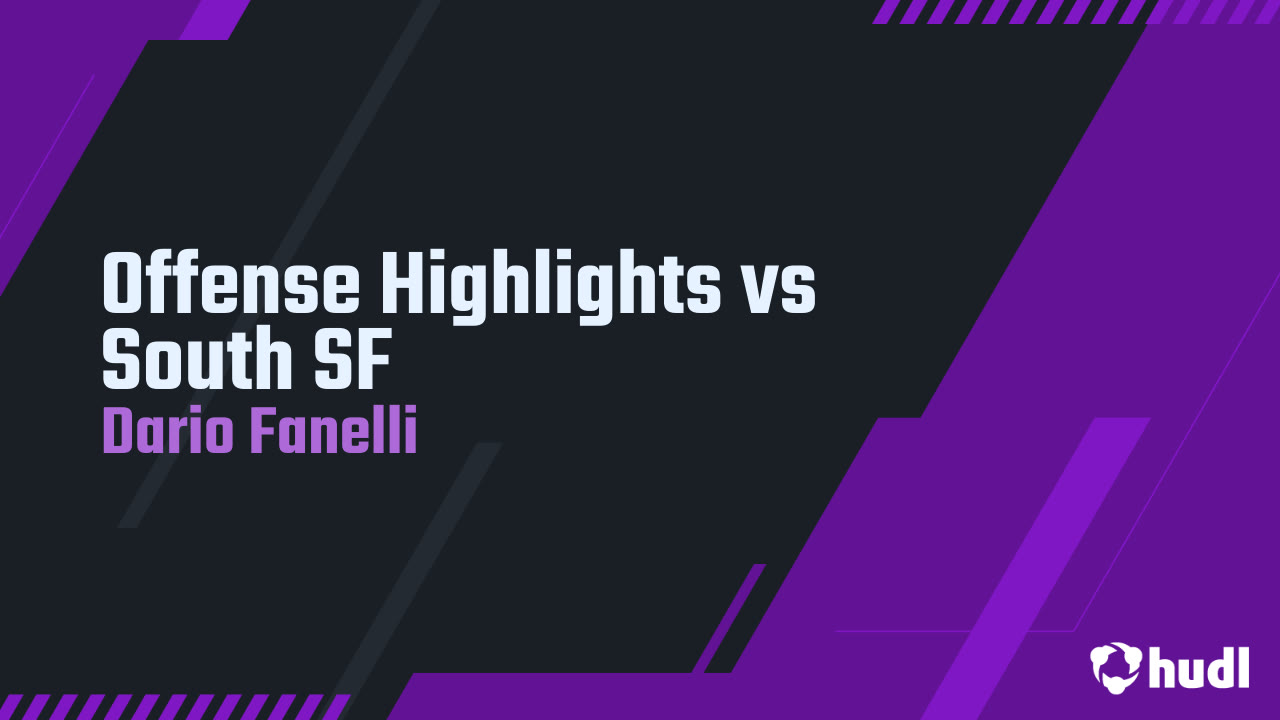 Offense Highlights vs South SF
Dario Fanelli

hudl